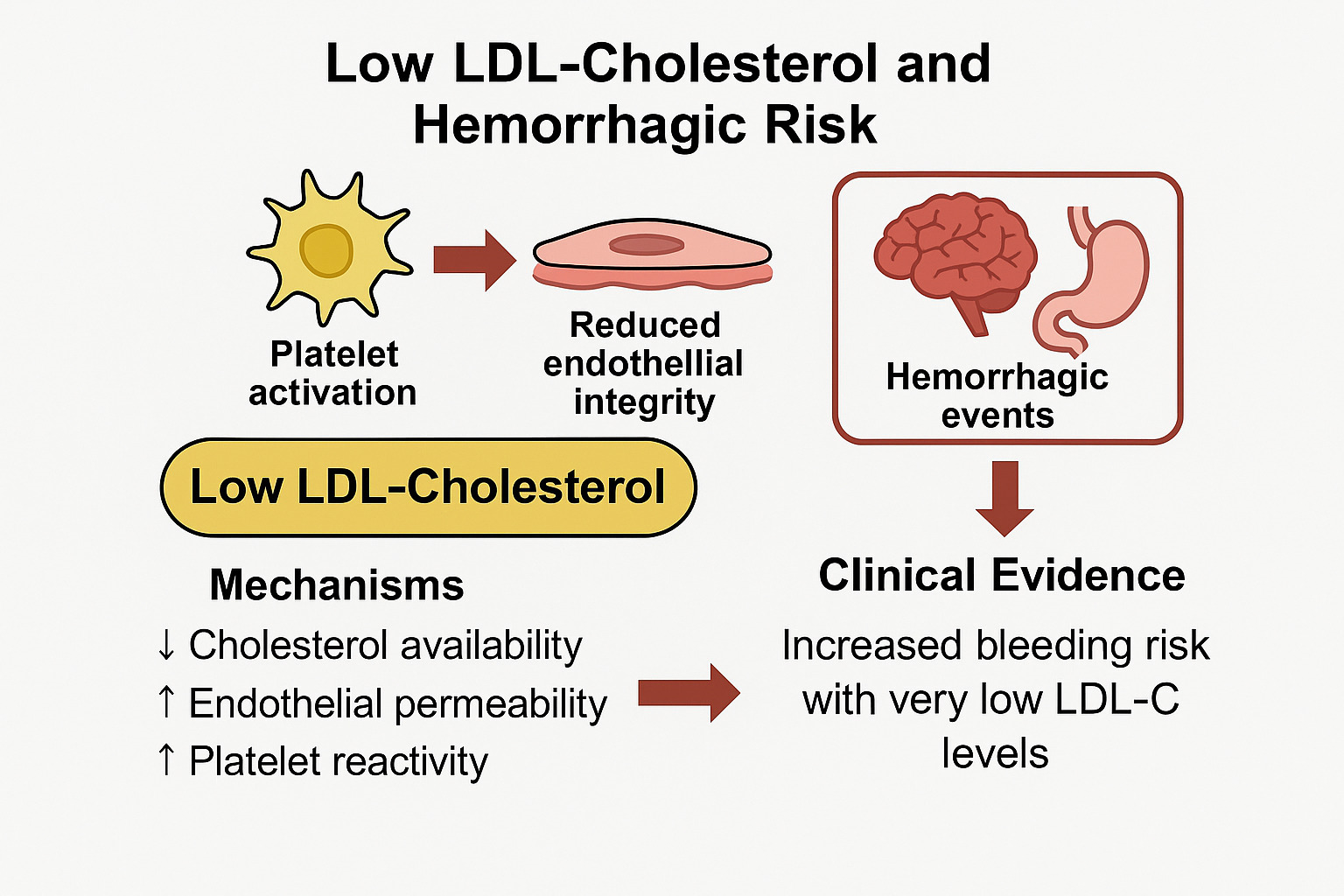 Low LDL-Cholesterol and Hemorrhagic Risk

Platelet activation

Reduced endothellial integrity

Hemorrhagic events

Low LDL-Cholesterol

Mechanisms

↓ Cholesterol availability
↑ Endothelial permeability
↑ Platelet reactivity

Clinical Evidence

Increased bleeding risk with very low LDL-C levels